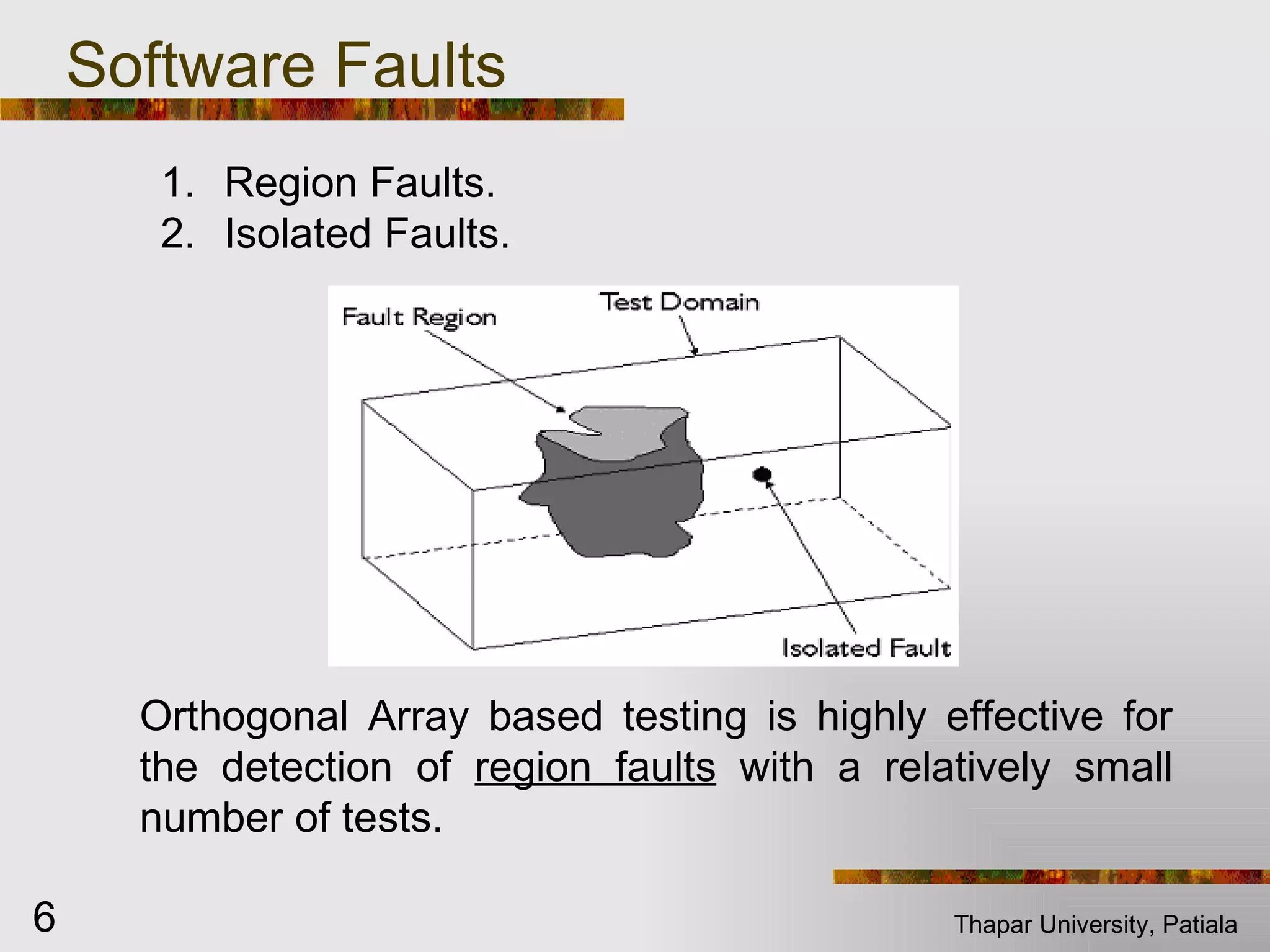 Software Faults

1. Region Faults.
2. Isolated Faults.

Fault Region
Test Domain
Isolated Fault

Orthogonal Array based testing is highly effective for the detection of region faults with a relatively small number of tests.

6

Thapar University, Patiala